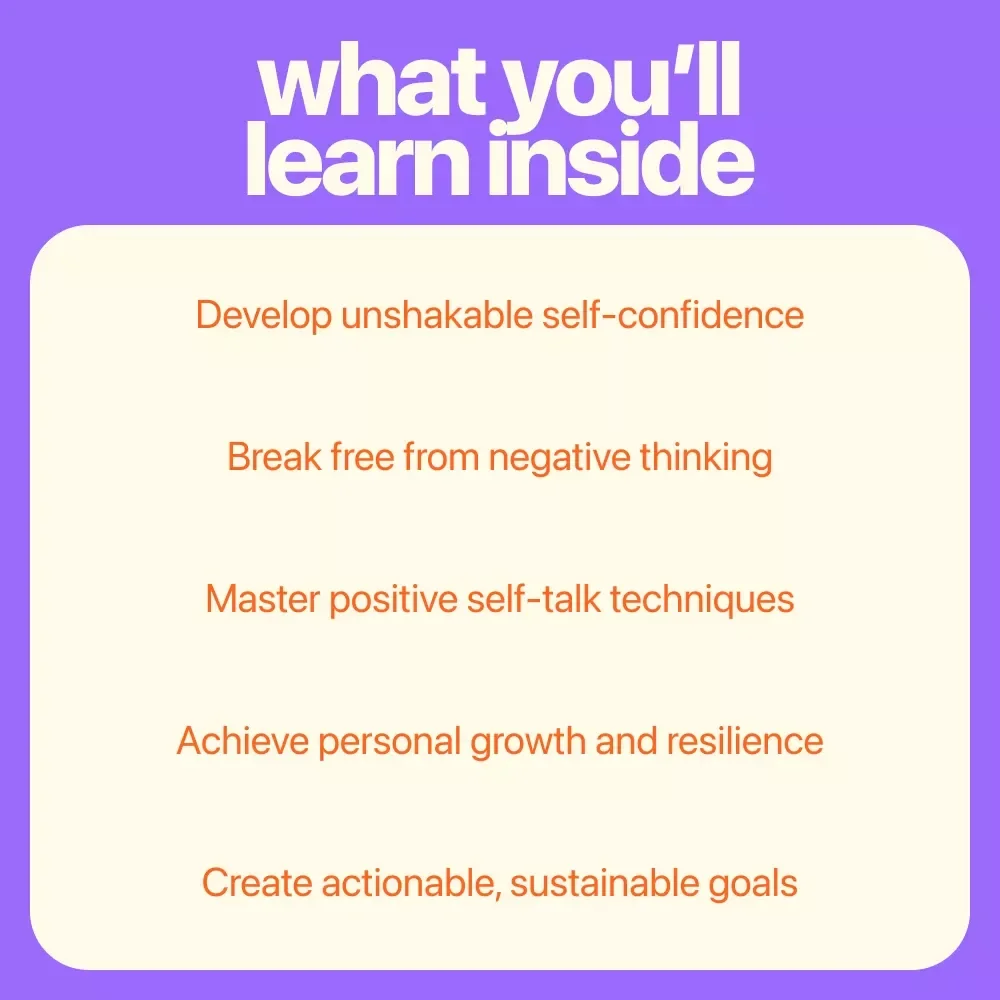 what you'll learn inside

Develop unshakable self-confidence

Break free from negative thinking

Master positive self-talk techniques

Achieve personal growth and resilience

Create actionable, sustainable goals